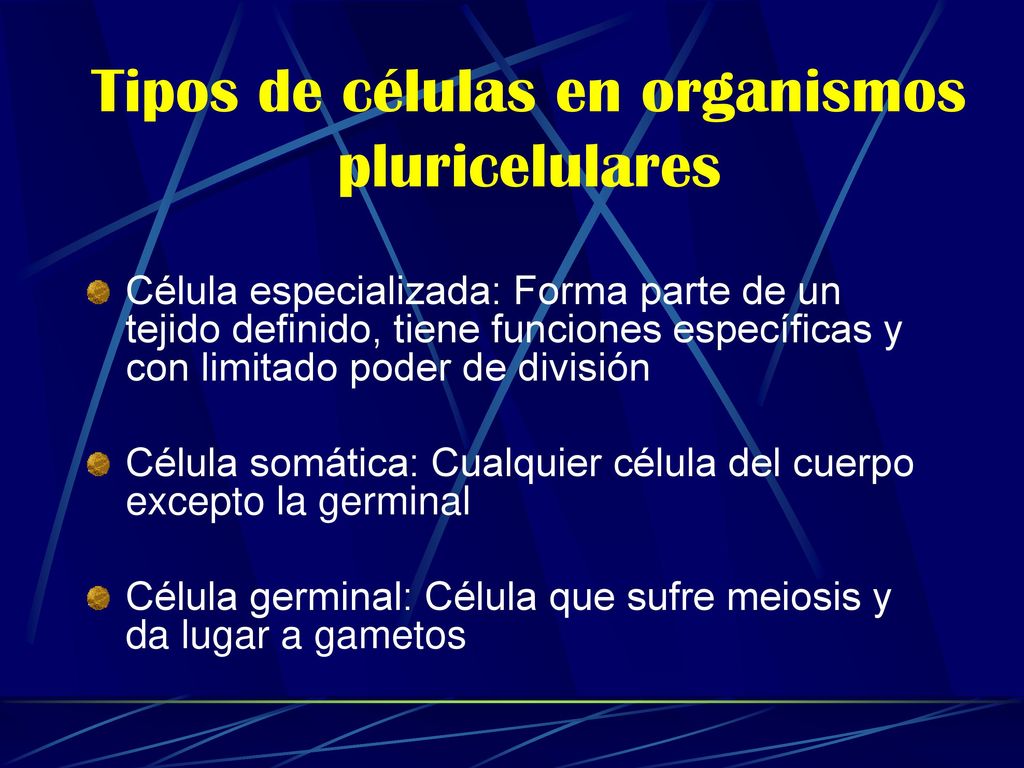 Tipos de células en organismos pluricelulares

Célula especializada: Forma parte de un tejido definido, tiene funciones específicas y con limitado poder de división

Célula somática: Cualquier célula del cuerpo excepto la germinal

Célula germinal: Célula que sufre meiosis y da lugar a gametos